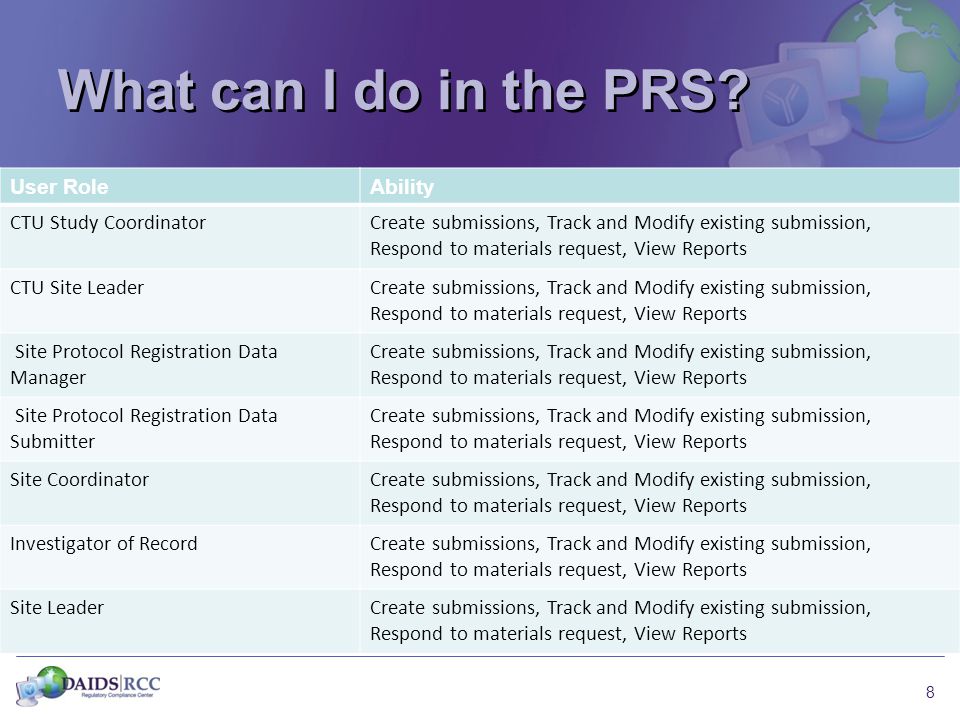 What can I do in the PRS?

| User Role | Ability |
|---|---|
| CTU Study Coordinator | Create submissions, Track and Modify existing submission, Respond to materials request, View Reports |
| CTU Site Leader | Create submissions, Track and Modify existing submission, Respond to materials request, View Reports |
| Site Protocol Registration Data Manager | Create submissions, Track and Modify existing submission, Respond to materials request, View Reports |
| Site Protocol Registration Data Submitter | Create submissions, Track and Modify existing submission, Respond to materials request, View Reports |
| Site Coordinator | Create submissions, Track and Modify existing submission, Respond to materials request, View Reports |
| Investigator of Record | Create submissions, Track and Modify existing submission, Respond to materials request, View Reports |
| Site Leader | Create submissions, Track and Modify existing submission, Respond to materials request, View Reports |

DAIDS|RCC
Regulatory Compliance Center

8